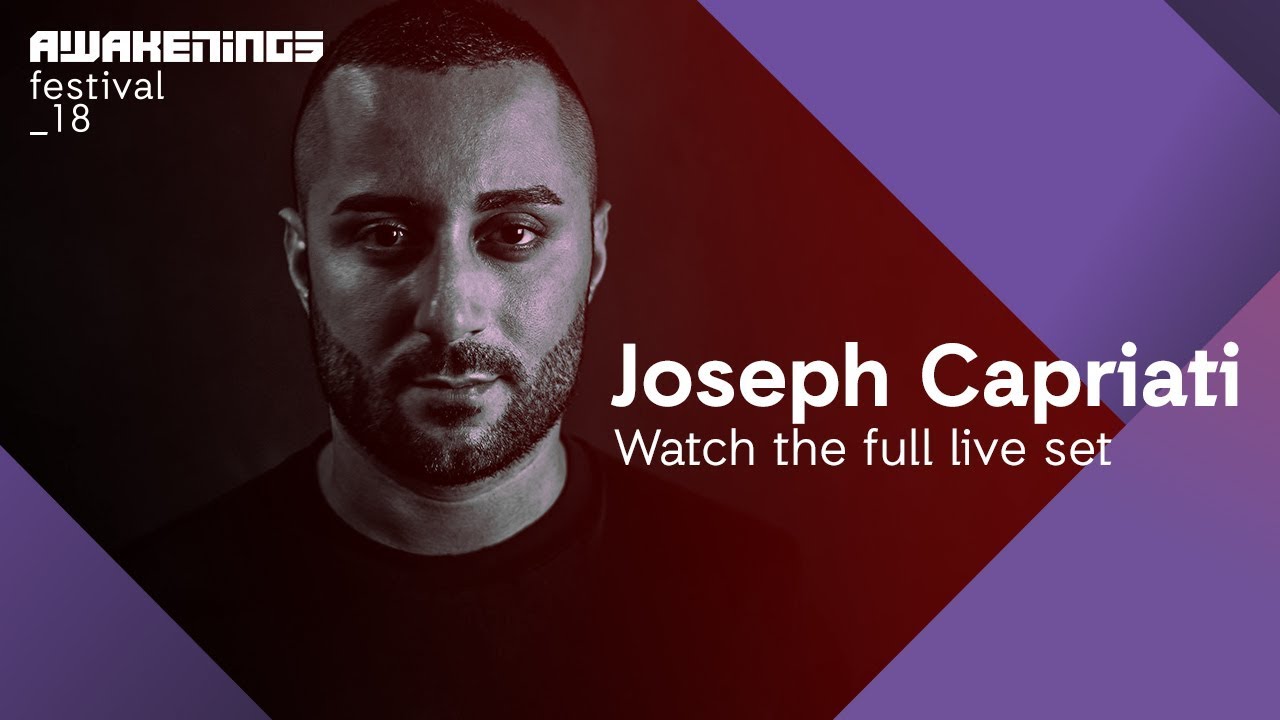 AWAKENINGS
festival
_18

Joseph Capriati
Watch the full live set